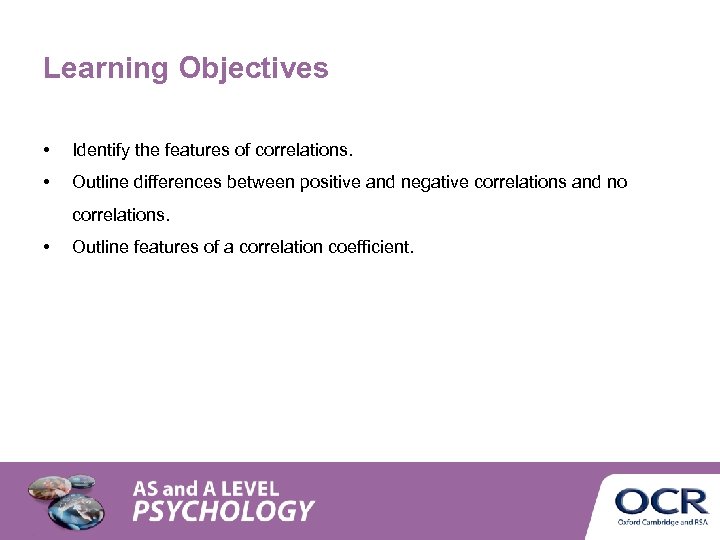 Learning Objectives

• Identify the features of correlations.
• Outline differences between positive and negative correlations and no correlations.
• Outline features of a correlation coefficient.

AS and A LEVEL
PSYCHOLOGY

OCR
Oxford Cambridge and RSA